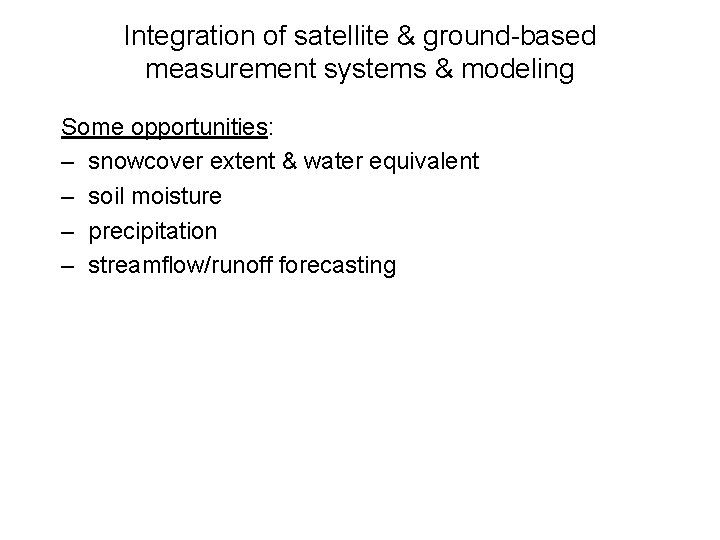 Integration of satellite & ground-based measurement systems & modeling

Some opportunities:
– snowcover extent & water equivalent
– soil moisture
– precipitation
– streamflow/runoff forecasting